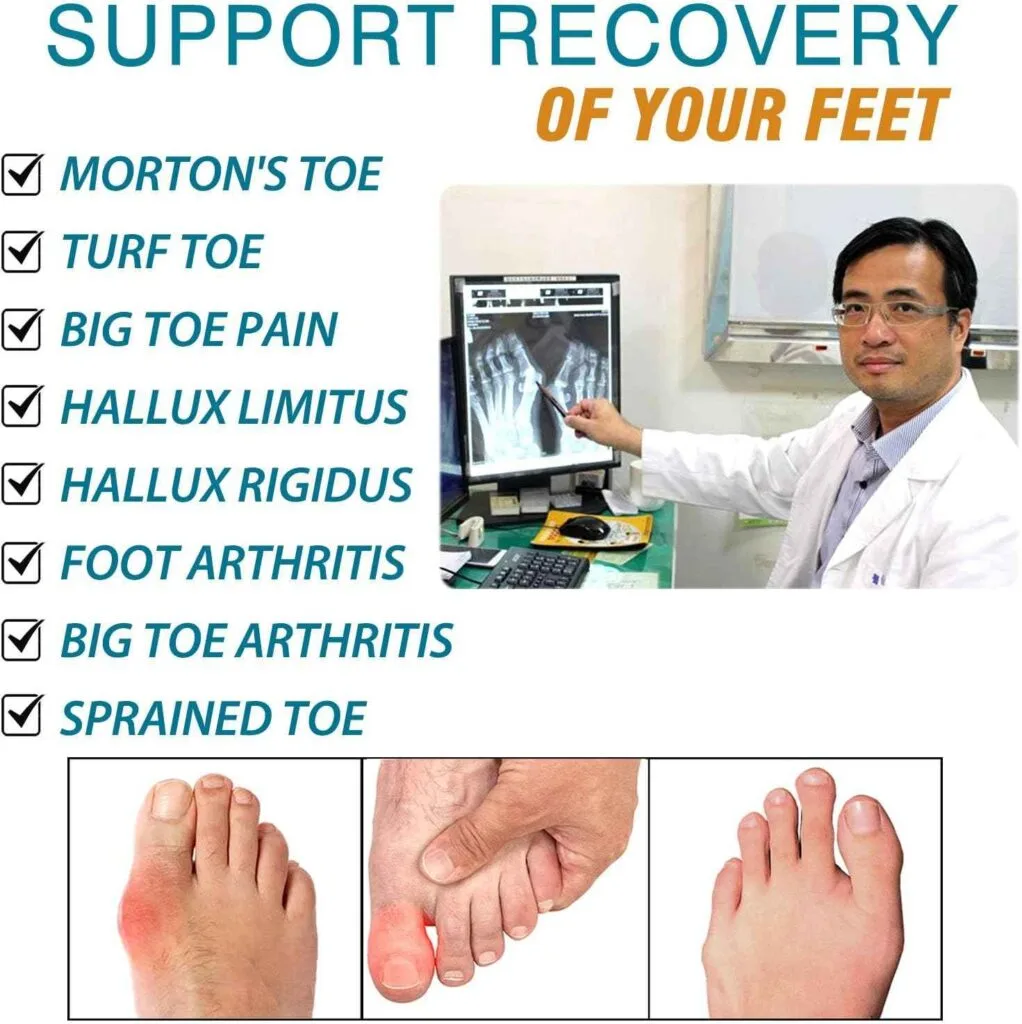 SUPPORT RECOVERY
OF YOUR FEET

☑ MORTON'S TOE
☑ TURF TOE
☑ BIG TOE PAIN
☑ HALLUX LIMITUS
☑ HALLUX RIGIDUS
☑ FOOT ARTHRITIS
☑ BIG TOE ARTHRITIS
☑ SPRAINED TOE